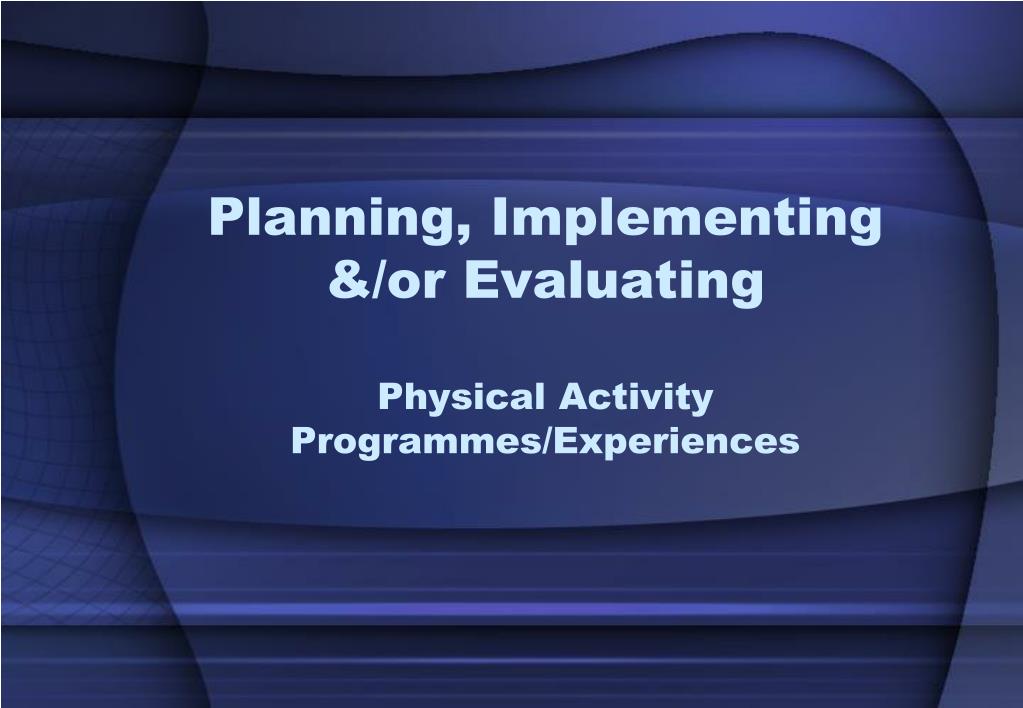 Planning, Implementing &/or Evaluating

Physical Activity Programmes/Experiences